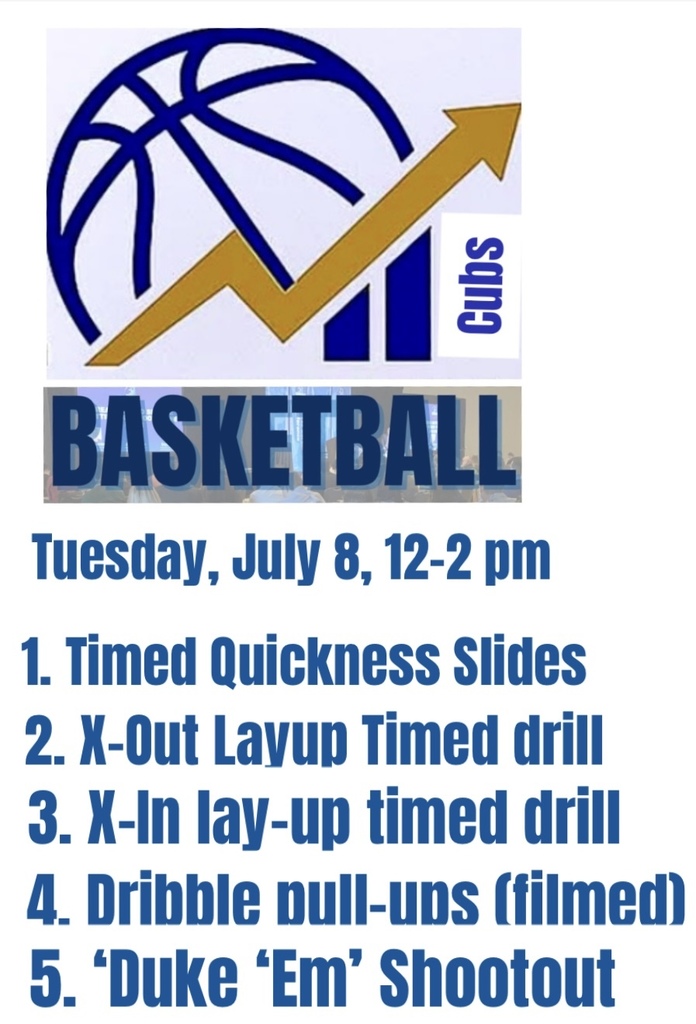 Cubs

BASKETBALL

Tuesday, July 8, 12-2 pm

1. Timed Quickness Slides
2. X-Out Layup Timed drill
3. X-In lay-up timed drill
4. Dribble pull-ups (filmed)
5. 'Duke 'Em' Shootout